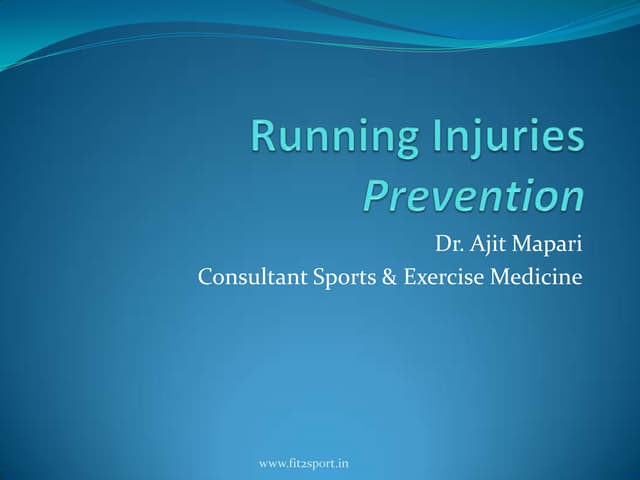 Running Injuries
Prevention

Dr. Ajit Mapari
Consultant Sports & Exercise Medicine

www.fit2sport.in